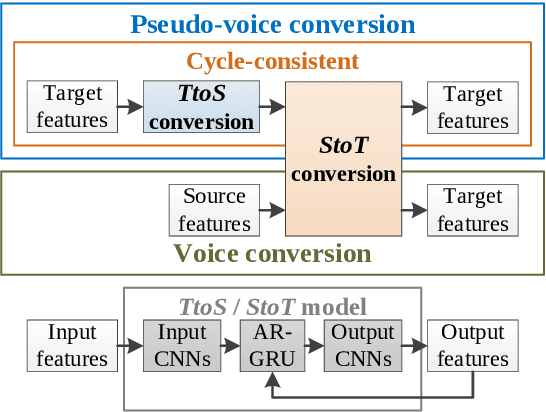 Pseudo-voice conversion

Cycle-consistent

Target features

TtoS conversion

StoT conversion

Target features

Source features

Target features

Voice conversion

TtoS / StoT model

Input features

Input CNNs

AR-GRU

Output CNNs

Output features